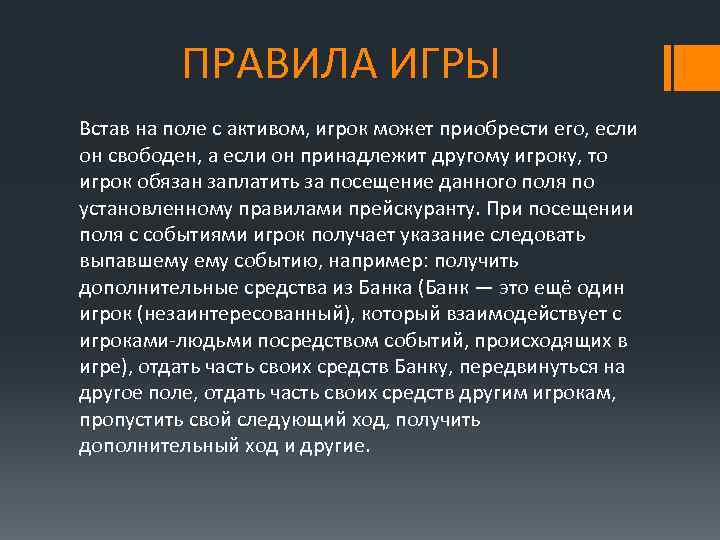 ПРАВИЛА ИГРЫ

Встав на поле с активом, игрок может приобрести его, если он свободен, а если он принадлежит другому игроку, то игрок обязан заплатить за посещение данного поля по установленному правилами прейскуранту. При посещении поля с событиями игрок получает указание следовать выпавшему ему событию, например: получить дополнительные средства из Банка (Банк — это ещё один игрок (незаинтересованный), который взаимодействует с игроками-людьми посредством событий, происходящих в игре), отдать часть своих средств Банку, передвинуться на другое поле, отдать часть своих средств другим игрокам, пропустить свой следующий ход, получить дополнительный ход и другие.